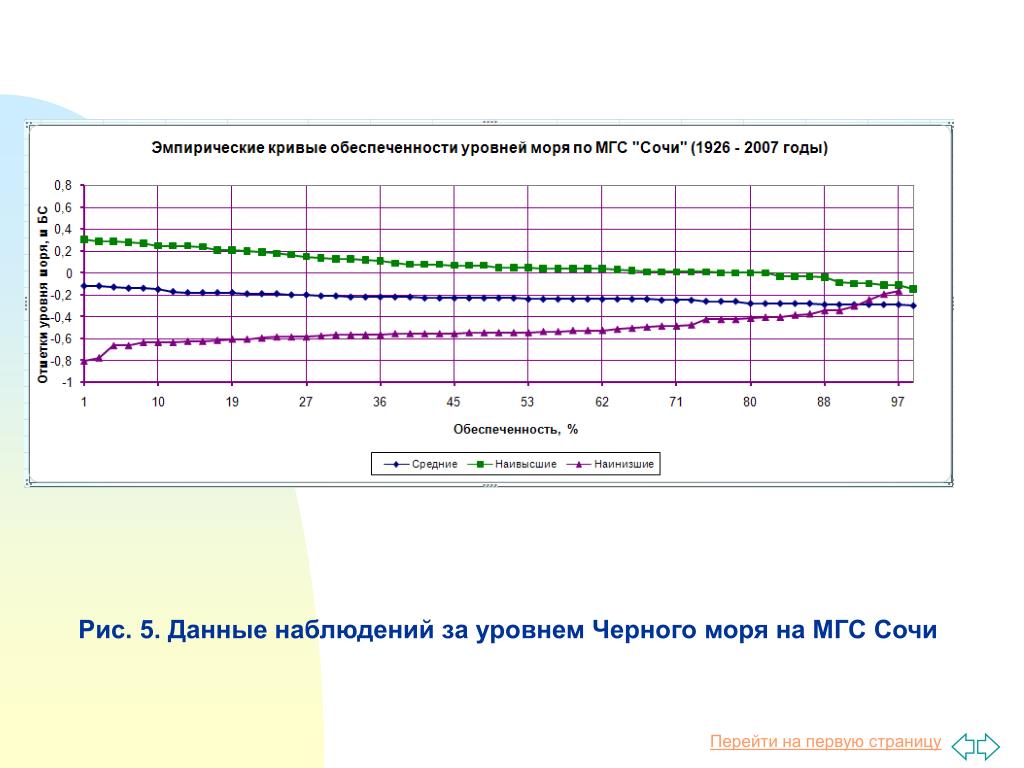 Эмпирические кривые обеспеченности уровней моря по МГС "Сочи" (1926 - 2007 годы)

Отметки уровня моря, м БС

0,8
0,6
0,4
0,2
0
-0,2
-0,4
-0,6
-0,8
-1

1 10 19 27 36 45 53 62 71 80 88 97

Обеспеченность, %

Средние Наивысшие Наинизшие

Рис. 5. Данные наблюдений за уровнем Черного моря на МГС Сочи

Перейти на первую страницу